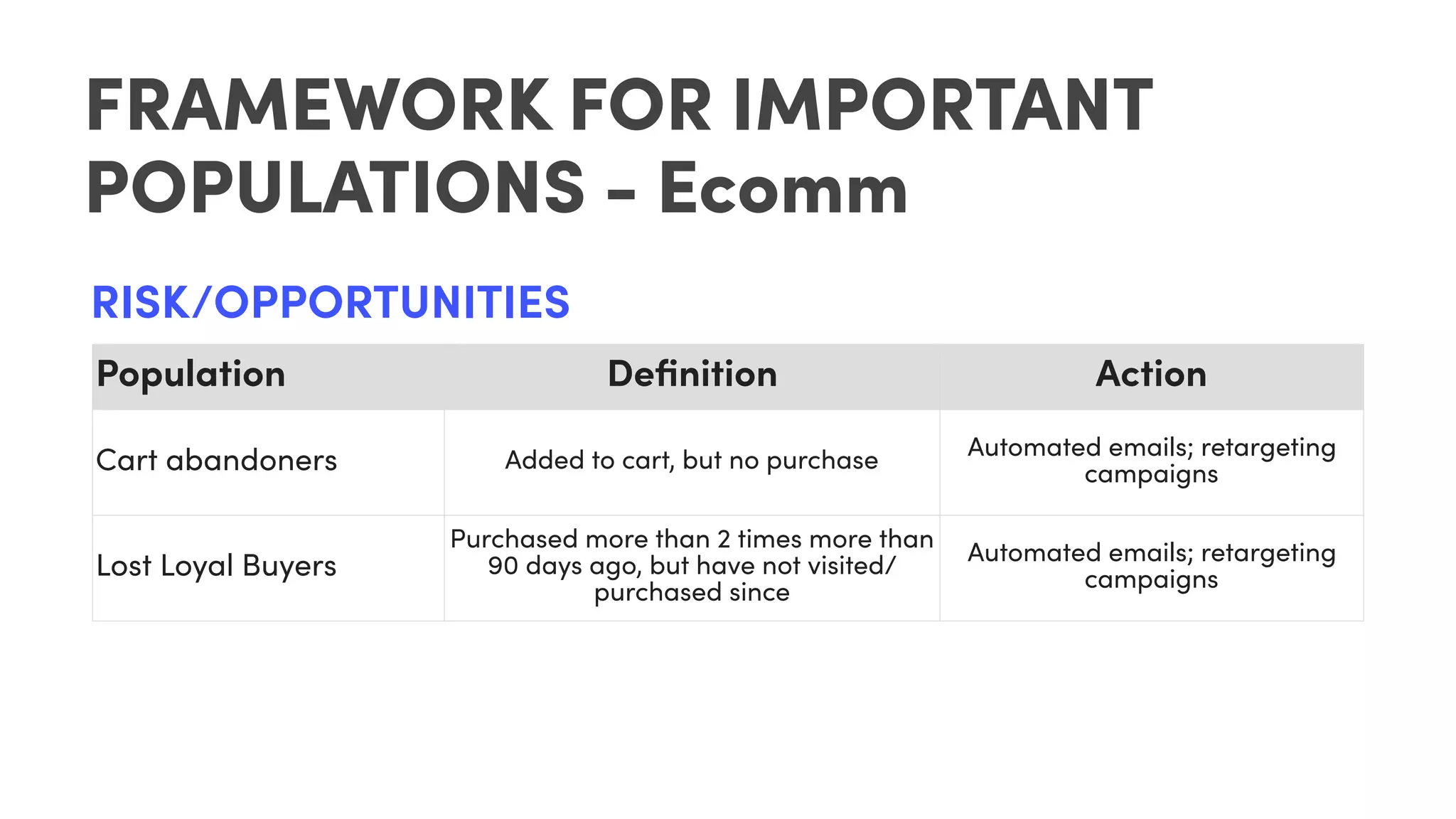 FRAMEWORK FOR IMPORTANT POPULATIONS - Ecomm

RISK/OPPORTUNITIES

| Population | Definition | Action |
|---|---|---|
| Cart abandoners | Added to cart, but no purchase | Automated emails; retargeting campaigns |
| Lost Loyal Buyers | Purchased more than 2 times more than 90 days ago, but have not visited/ purchased since | Automated emails; retargeting campaigns |